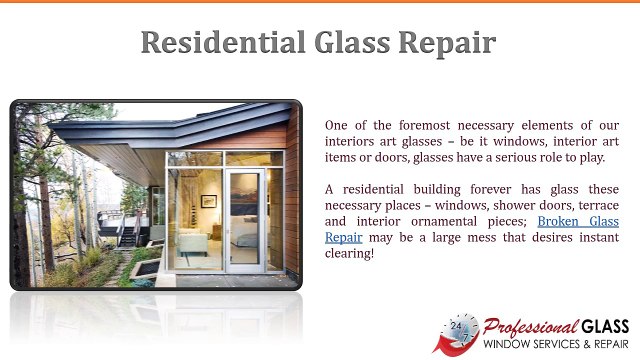 Residential Glass Repair

One of the foremost necessary elements of our interiors art glasses – be it windows, interior art items or doors, glasses have a serious role to play.

A residential building forever has glass these necessary places – windows, shower doors, terrace and interior ornamental pieces; Broken Glass Repair may be a large mess that desires instant clearing!

24 7 Professional GLASS
WINDOW SERVICES & REPAIR